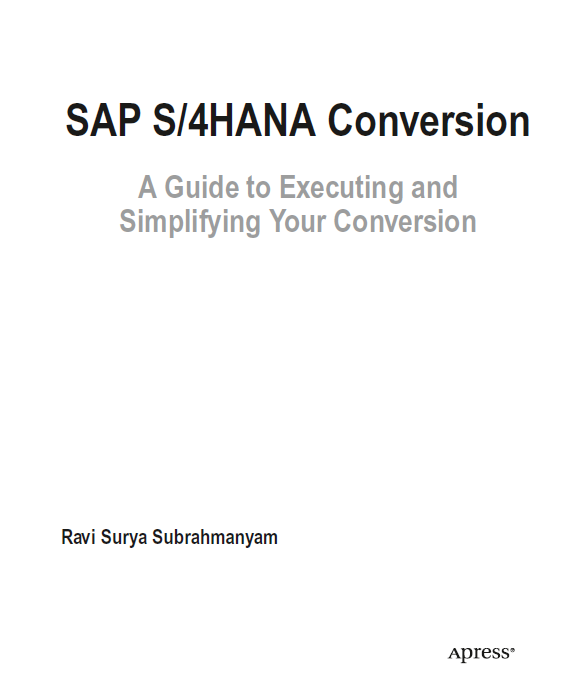 SAP S/4HANA Conversion

A Guide to Executing and Simplifying Your Conversion

Ravi Surya Subrahmanyam

Apress®